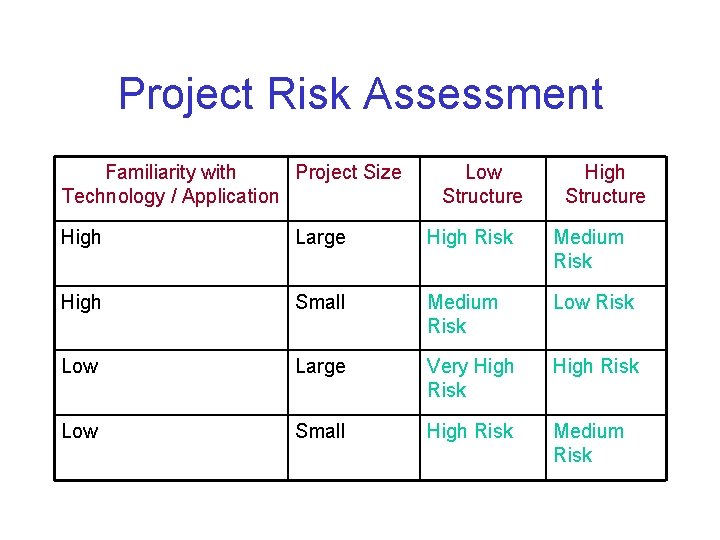 Project Risk Assessment

| Familiarity with Technology / Application | Project Size | Low Structure | High Structure |
|---|---|---|---|
| High | Large | High Risk | Medium Risk |
| High | Small | Medium Risk | Low Risk |
| Low | Large | Very High Risk | High Risk |
| Low | Small | High Risk | Medium Risk |